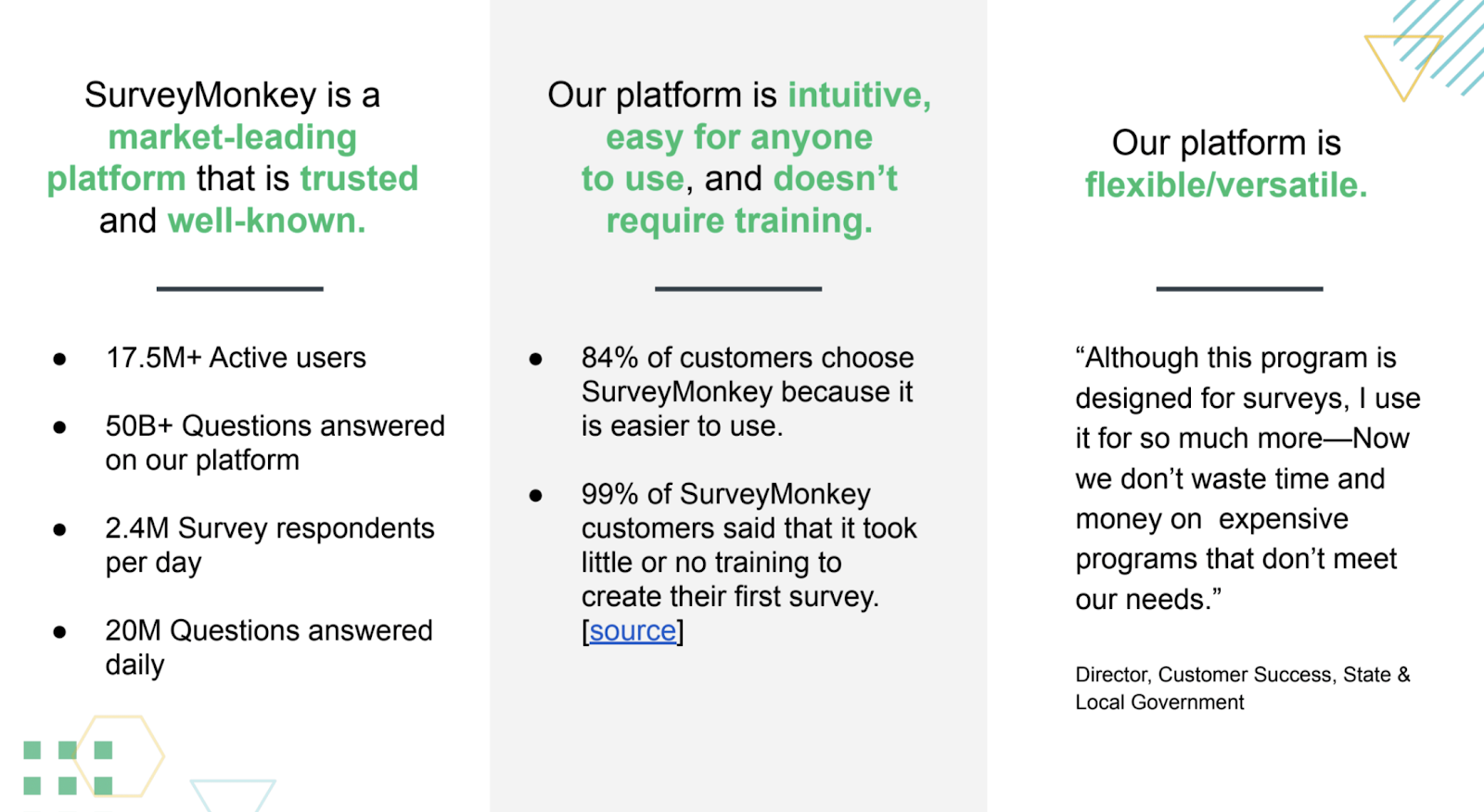 SurveyMonkey is a market-leading platform that is trusted and well-known.

- 17.5M+ Active users
- 50B+ Questions answered on our platform
- 2.4M Survey respondents per day
- 20M Questions answered daily

Our platform is intuitive, easy for anyone to use, and doesn't require training.

- 84% of customers choose SurveyMonkey because it is easier to use.
- 99% of SurveyMonkey customers said that it took little or no training to create their first survey. [source]

Our platform is flexible/versatile.

"Although this program is designed for surveys, I use it for so much more—Now we don't waste time and money on expensive programs that don't meet our needs."

Director, Customer Success, State & Local Government